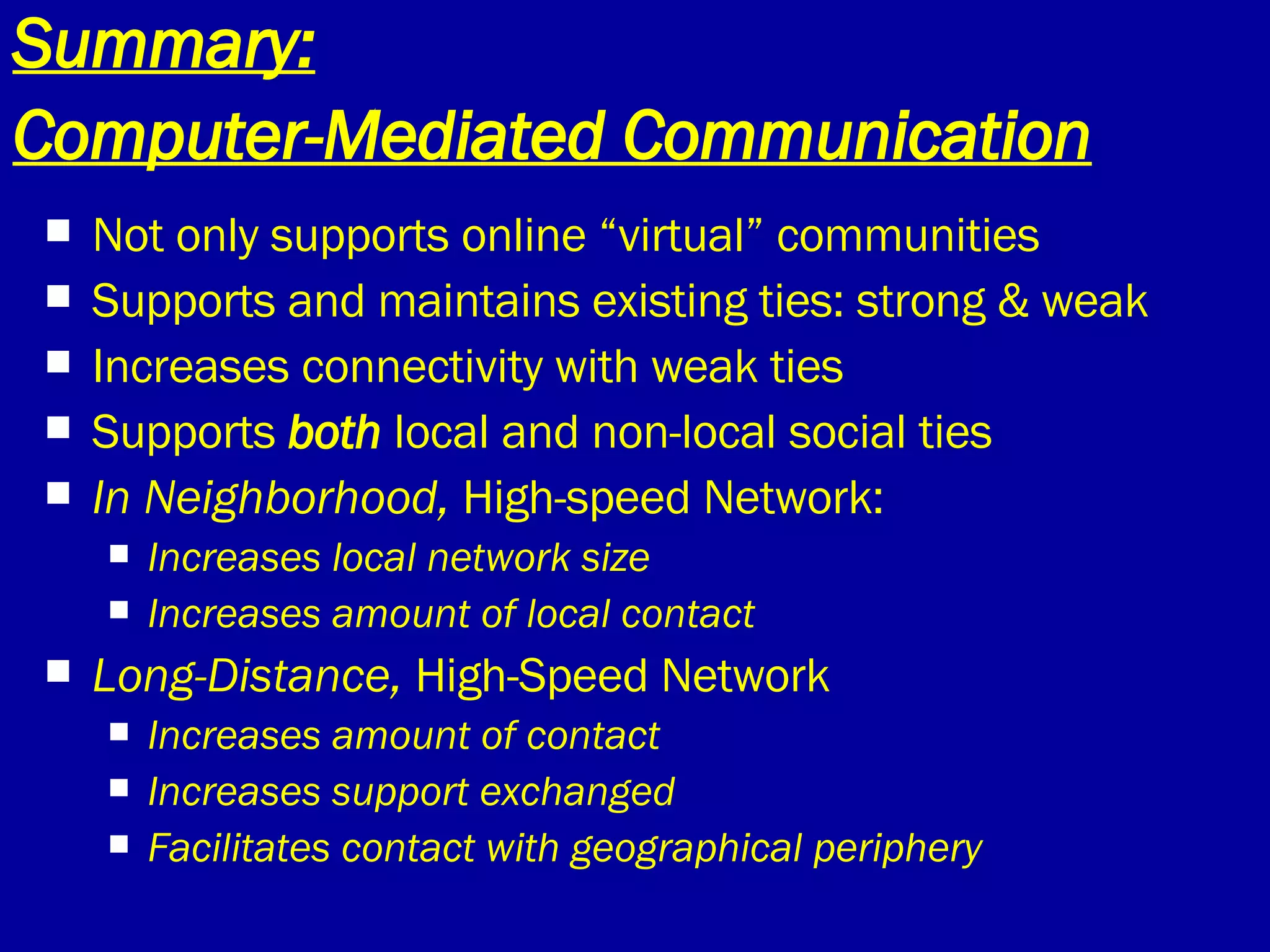 Summary:
Computer-Mediated Communication

- Not only supports online “virtual” communities
- Supports and maintains existing ties: strong & weak
- Increases connectivity with weak ties
- Supports both local and non-local social ties
- In Neighborhood, High-speed Network:
  - Increases local network size
  - Increases amount of local contact
- Long-Distance, High-Speed Network
  - Increases amount of contact
  - Increases support exchanged
  - Facilitates contact with geographical periphery